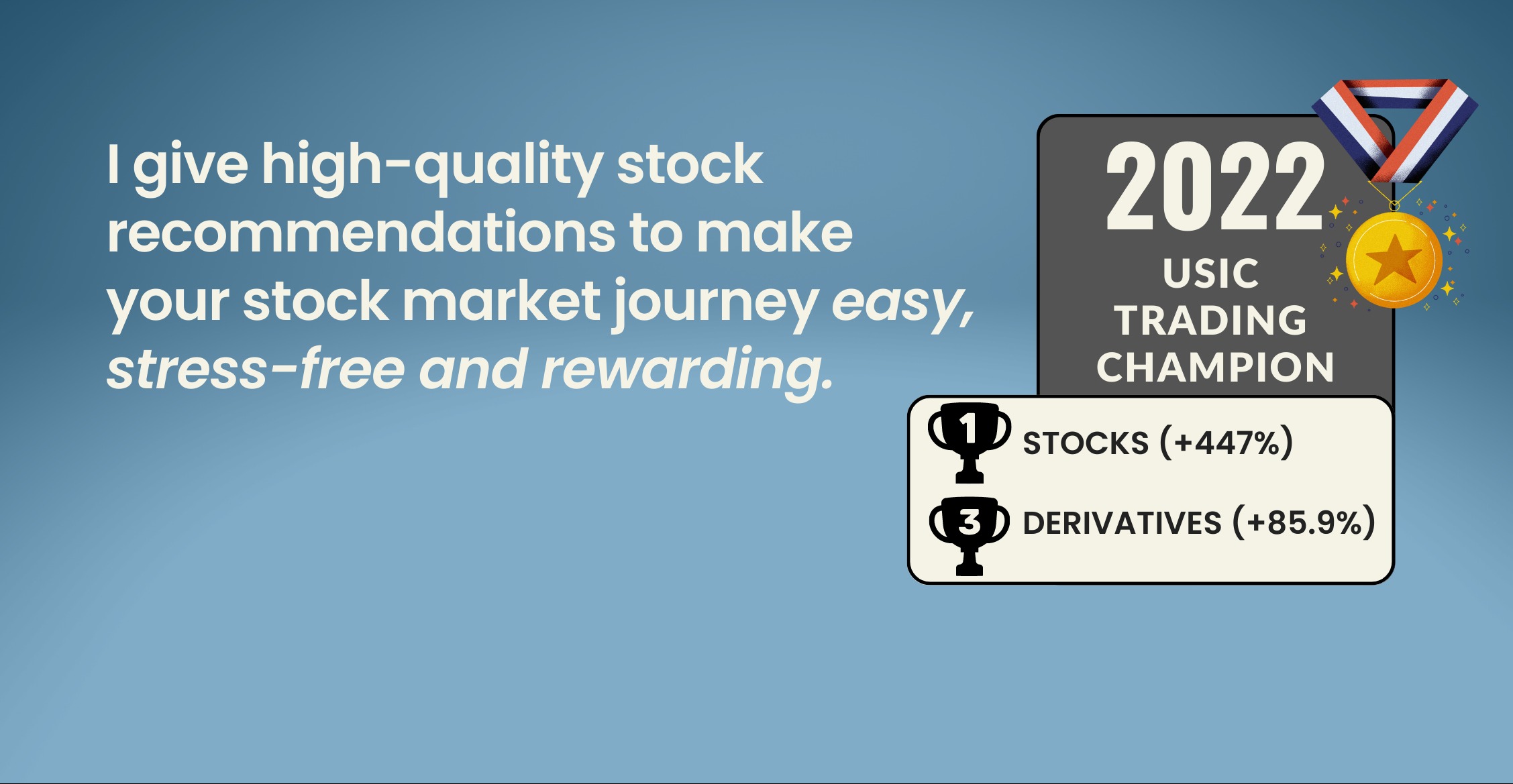 I give high-quality stock recommendations to make your stock market journey easy, stress-free and rewarding.

2022
USIC TRADING CHAMPION

1 STOCKS (+447%)
3 DERIVATIVES (+85.9%)